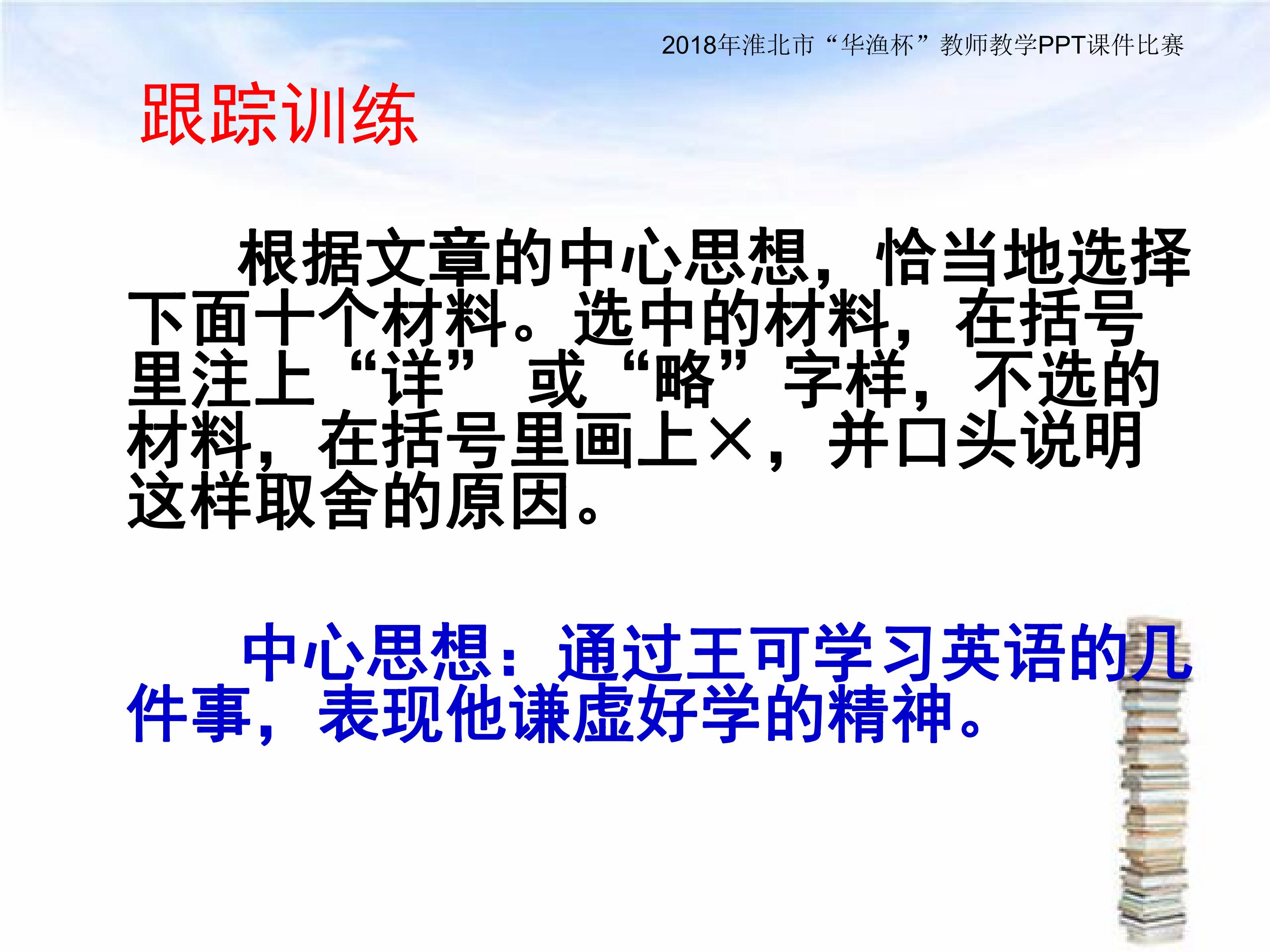 2018年淮北市“华渔杯”教师教学PPT课件比赛

跟踪训练

根据文章的中心思想，恰当地选择下面十个材料。选中的材料，在括号里注上“详”或“略”字样，不选的材料，在括号里画上×，并口头说明这样取舍的原因。

中心思想：通过王可学习英语的几件事，表现他谦虚好学的精神。